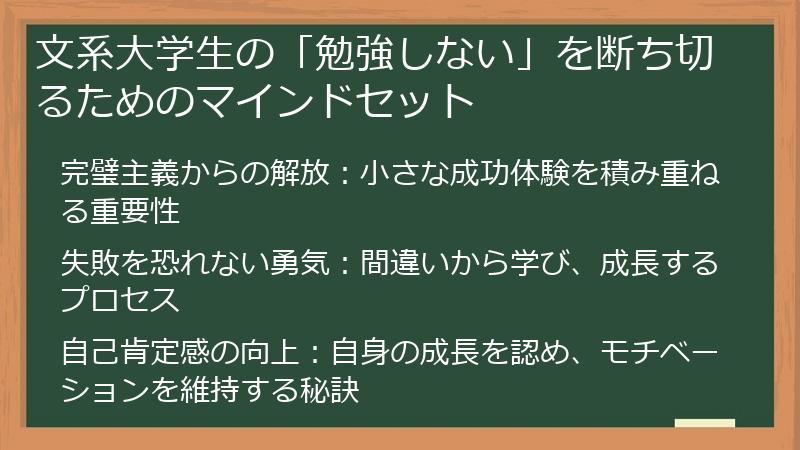 文系大学生の「勉強しない」を断ち切るためのマインドセット

完璧主義からの解放：小さな成功体験を積み重ねる重要性

失敗を恐れない勇気：間違いから学び、成長するプロセス

自己肯定感の向上：自身の成長を認め、モチベーションを維持する秘訣